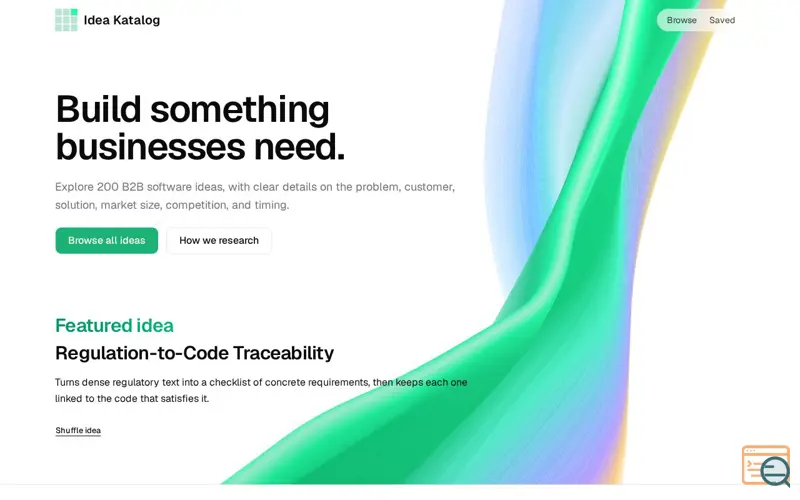 Idea Katalog

Browse Saved

Build something businesses need.

Explore 200 B2B software ideas, with clear details on the problem, customer, solution, market size, competition, and timing.

Browse all ideas

How we research

Featured idea

Regulation-to-Code Traceability

Turns dense regulatory text into a checklist of concrete requirements, then keeps each one linked to the code that satisfies it.

Shuffle idea